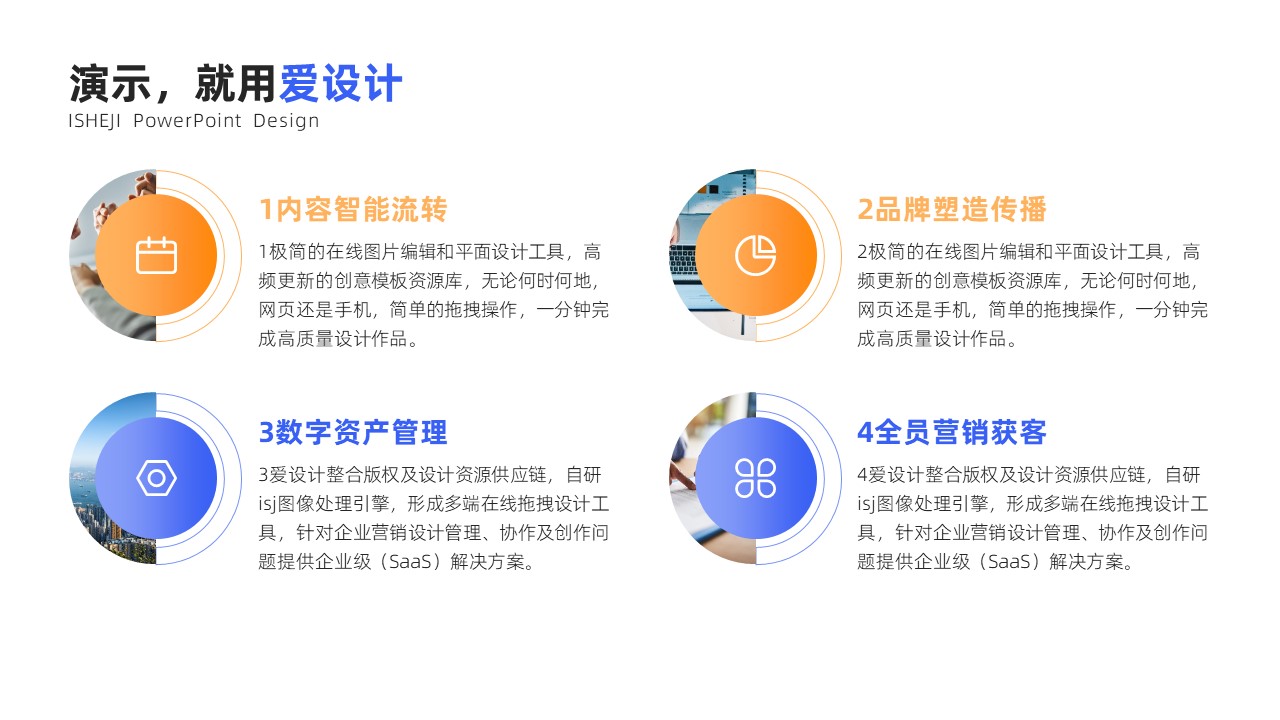 演示，就用爱设计
ISHEJI PowerPoint Design

1内容智能流转
1极简的在线图片编辑和平面设计工具，高频更新的创意模板资源库，无论何时何地，网页还是手机，简单的拖拽操作，一分钟完成高质量设计作品。

2品牌塑造传播
2极简的在线图片编辑和平面设计工具，高频更新的创意模板资源库，无论何时何地，网页还是手机，简单的拖拽操作，一分钟完成高质量设计作品。

3数字资产管理
3爱设计整合版权及设计资源供应链，自研isj图像处理引擎，形成多端在线拖拽设计工具，针对企业营销设计管理、协作及创作问题提供企业级（SaaS）解决方案。

4全员营销获客
4爱设计整合版权及设计资源供应链，自研isj图像处理引擎，形成多端在线拖拽设计工具，针对企业营销设计管理、协作及创作问题提供企业级（SaaS）解决方案。